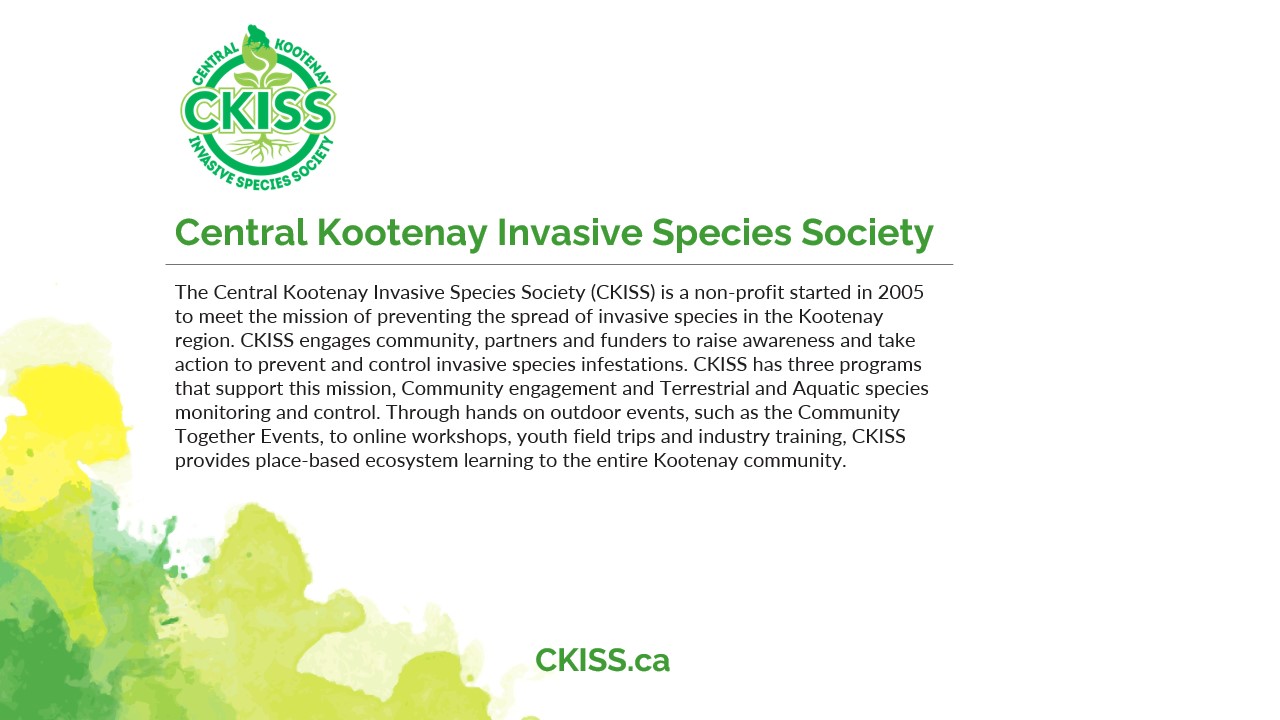 CENTRAL KOOTENAY
CKISS
INVASIVE SPECIES SOCIETY

Central Kootenay Invasive Species Society

The Central Kootenay Invasive Species Society (CKISS) is a non-profit started in 2005 to meet the mission of preventing the spread of invasive species in the Kootenay region. CKISS engages community, partners and funders to raise awareness and take action to prevent and control invasive species infestations. CKISS has three programs that support this mission, Community engagement and Terrestrial and Aquatic species monitoring and control. Through hands on outdoor events, such as the Community Together Events, to online workshops, youth field trips and industry training, CKISS provides place-based ecosystem learning to the entire Kootenay community.

CKISS.ca